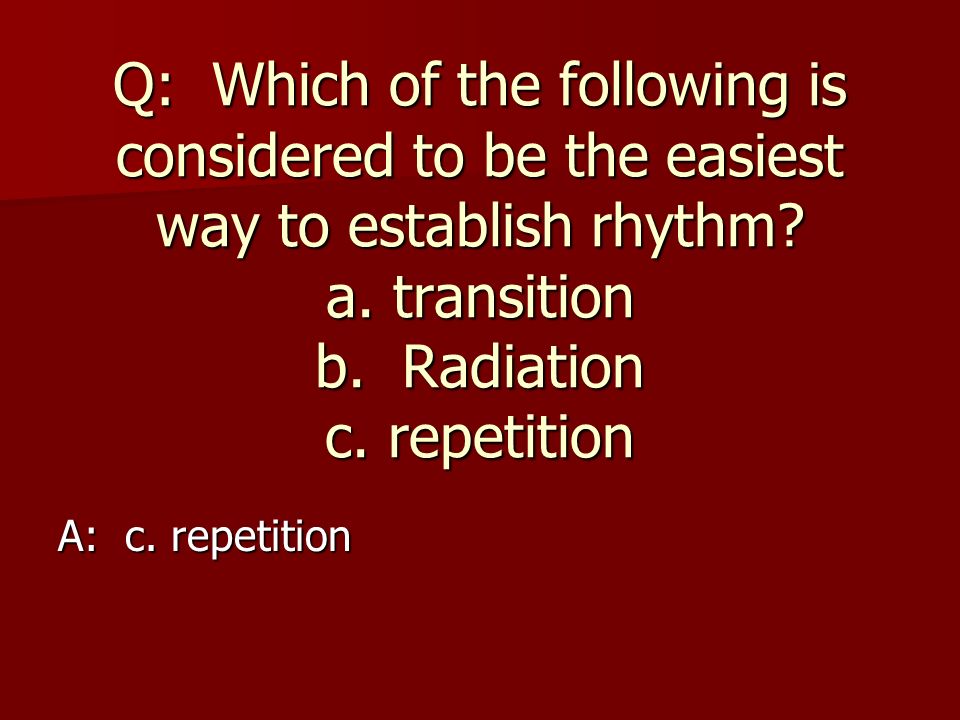 Q: Which of the following is considered to be the easiest way to establish rhythm?
a. transition
b. Radiation
c. repetition

A: c. repetition